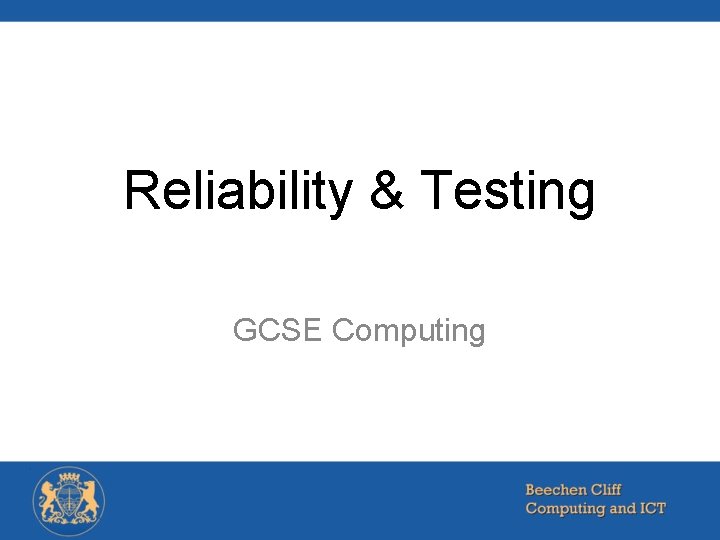 Reliability & Testing

GCSE Computing

Beechen Cliff
Computing and ICT